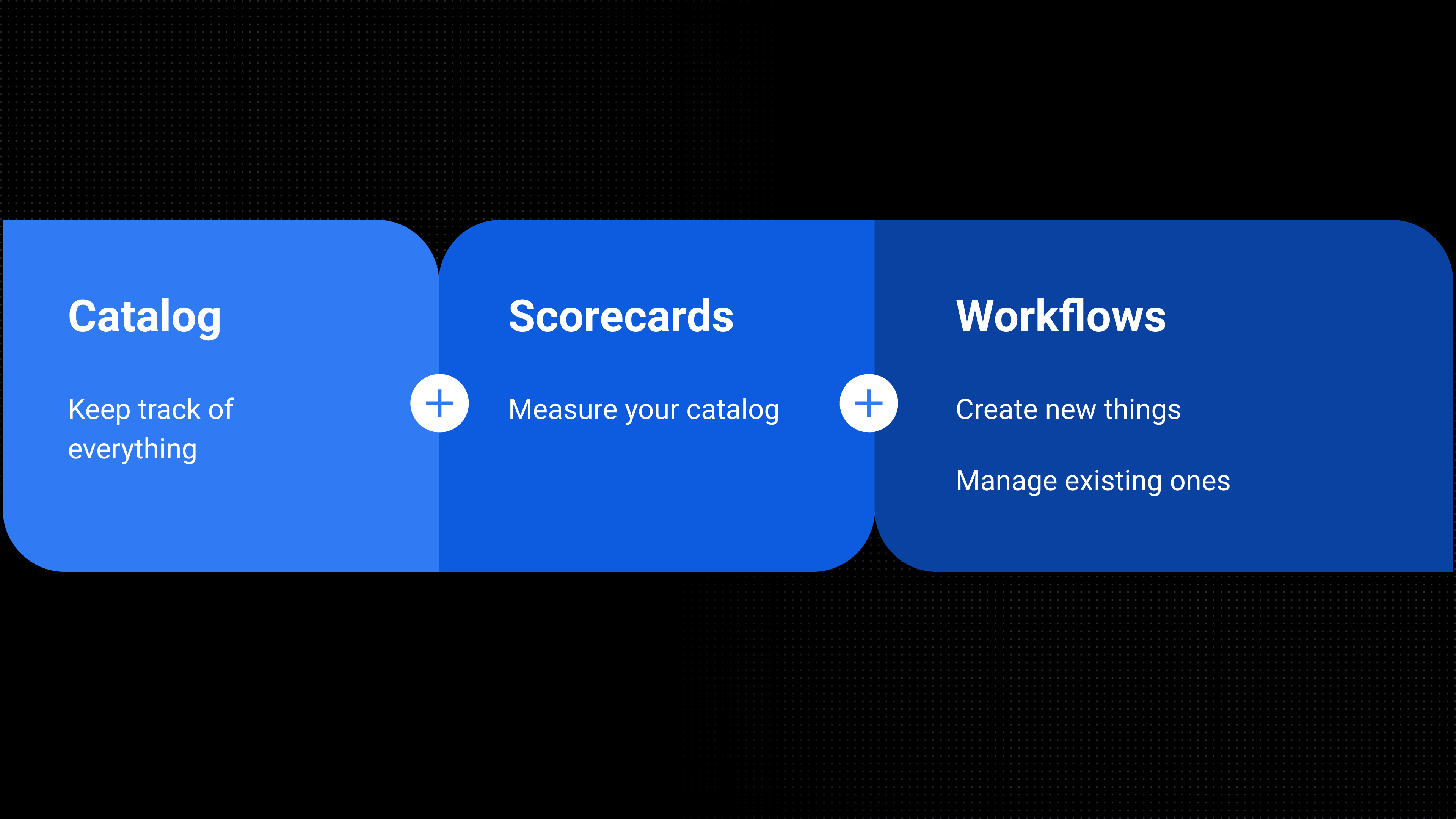 Catalog

Keep track of everything

+

Scorecards

Measure your catalog

+

Workflows

Create new things

Manage existing ones